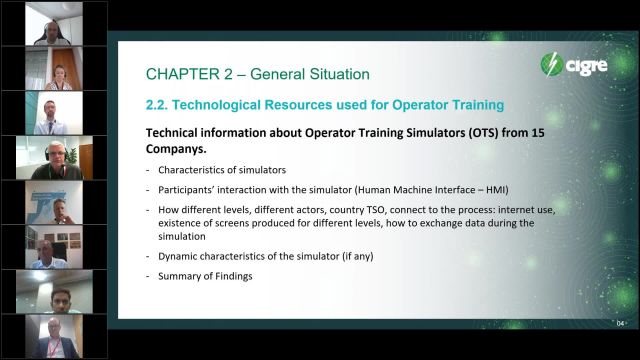 CHAPTER 2 – General Situation

cigre

2.2. Technological Resources used for Operator Training

Technical information about Operator Training Simulators (OTS) from 15 Companys.

- Characteristics of simulators
- Participants' interaction with the simulator (Human Machine Interface – HMI)
- How different levels, different actors, country TSO, connect to the process: internet use, existence of screens produced for different levels, how to exchange data during the simulation
- Dynamic characteristics of the simulator (if any)
- Summary of Findings

04